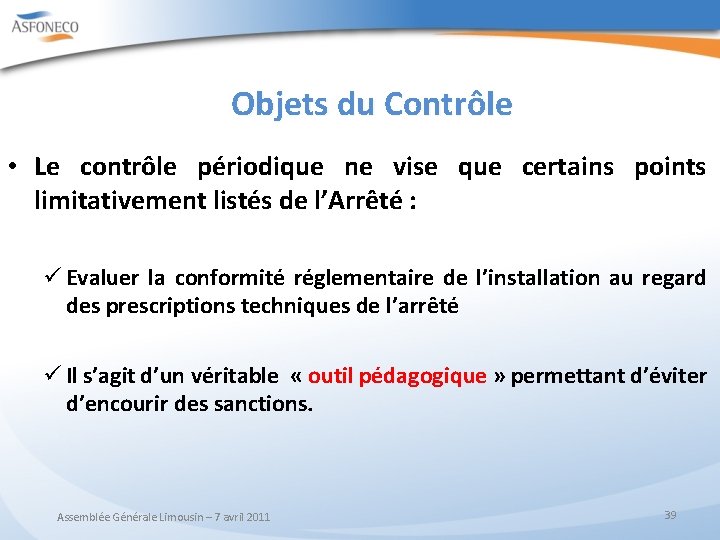 ASFONECO

Objets du Contrôle

• Le contrôle périodique ne vise que certains points limitativement listés de l'Arrêté :

✓ Evaluer la conformité réglementaire de l'installation au regard des prescriptions techniques de l'arrêté

✓ Il s'agit d'un véritable « outil pédagogique » permettant d'éviter d'encourir des sanctions.

Assemblée Générale Limousin – 7 avril 2011

39